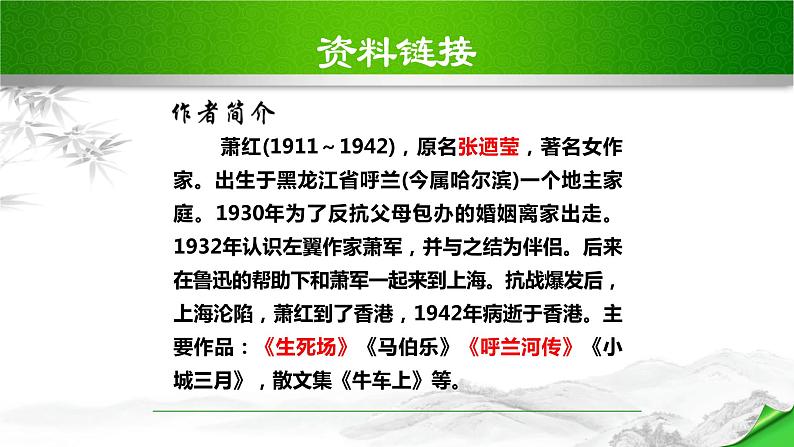 资料链接

作者简介

萧红(1911～1942)，原名张迺莹，著名女作家。出生于黑龙江省呼兰(今属哈尔滨)一个地主家庭。1930年为了反抗父母包办的婚姻离家出走。1932年认识左翼作家萧军，并与之结为伴侣。后来在鲁迅的帮助下和萧军一起来到上海。抗战爆发后，上海沦陷，萧红到了香港，1942年病逝于香港。主要作品：《生死场》《马伯乐》《呼兰河传》《小城三月》，散文集《牛车上》等。